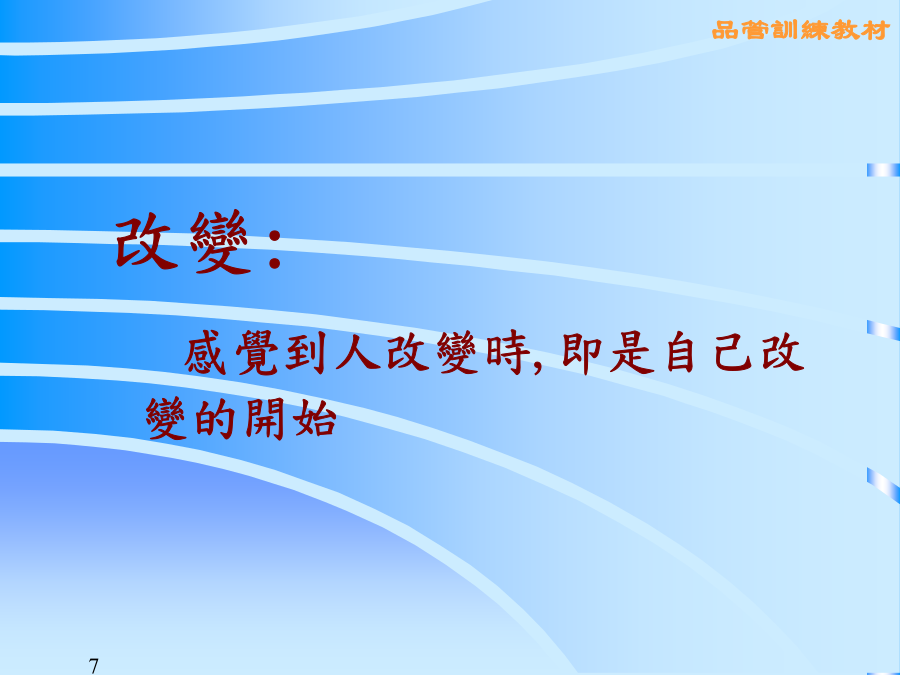 品管訓練教材

改變:

感覺到人改變時, 即是自己改變的開始

7